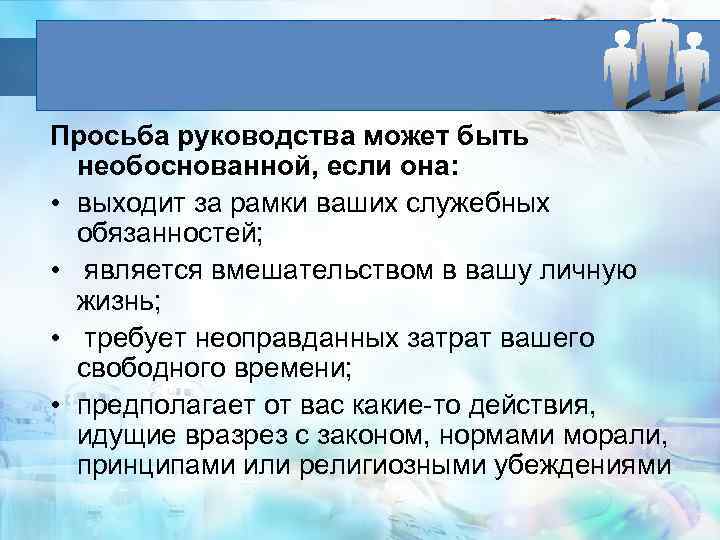 Просьба руководства может быть необоснованной, если она:

• выходит за рамки ваших служебных обязанностей;

• является вмешательством в вашу личную жизнь;

• требует неоправданных затрат вашего свободного времени;

• предполагает от вас какие-то действия, идущие вразрез с законом, нормами морали, принципами или религиозными убеждениями